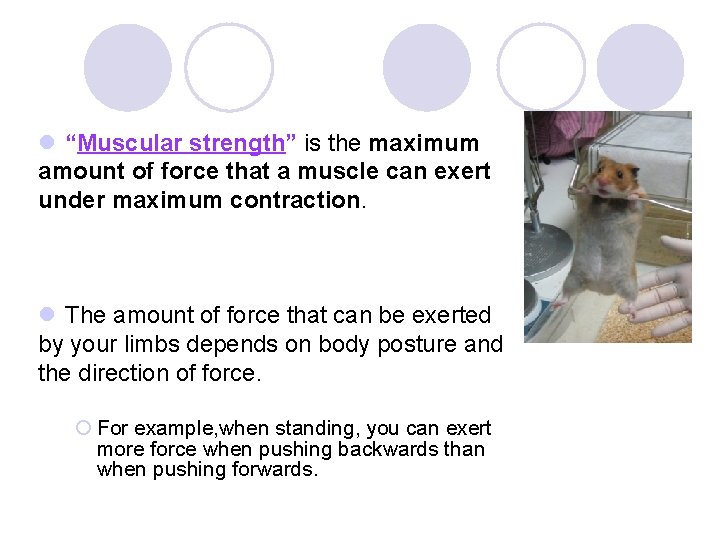 “Muscular strength” is the maximum amount of force that a muscle can exert under maximum contraction.

The amount of force that can be exerted by your limbs depends on body posture and the direction of force.

For example,when standing, you can exert more force when pushing backwards than when pushing forwards.